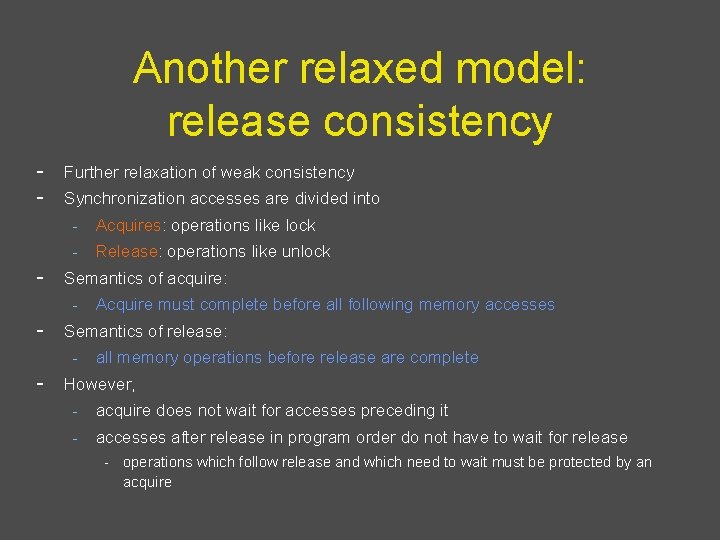 Another relaxed model: release consistency

- Further relaxation of weak consistency
- Synchronization accesses are divided into
  - Acquires: operations like lock
  - Release: operations like unlock
- Semantics of acquire:
  - Acquire must complete before all following memory accesses
- Semantics of release:
  - all memory operations before release are complete
- However,
  - acquire does not wait for accesses preceding it
  - accesses after release in program order do not have to wait for release
    - operations which follow release and which need to wait must be protected by an acquire